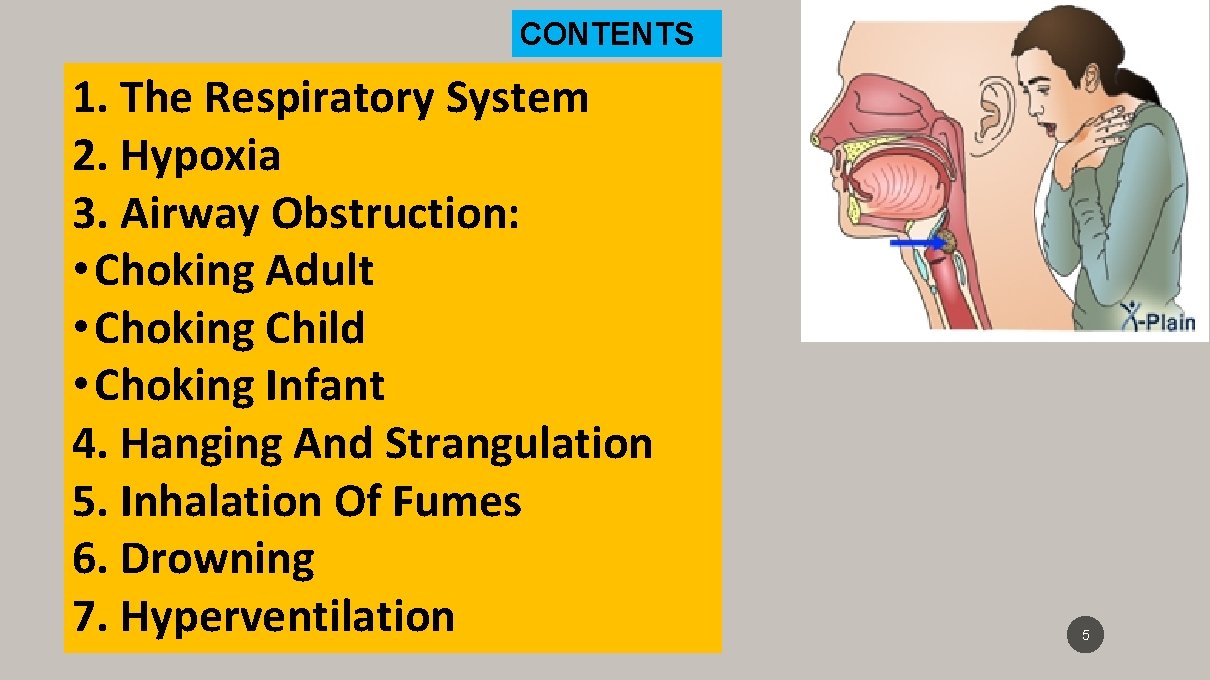 CONTENTS

1. The Respiratory System
2. Hypoxia
3. Airway Obstruction:
• Choking Adult
• Choking Child
• Choking Infant
4. Hanging And Strangulation
5. Inhalation Of Fumes
6. Drowning
7. Hyperventilation

X-Plain

5